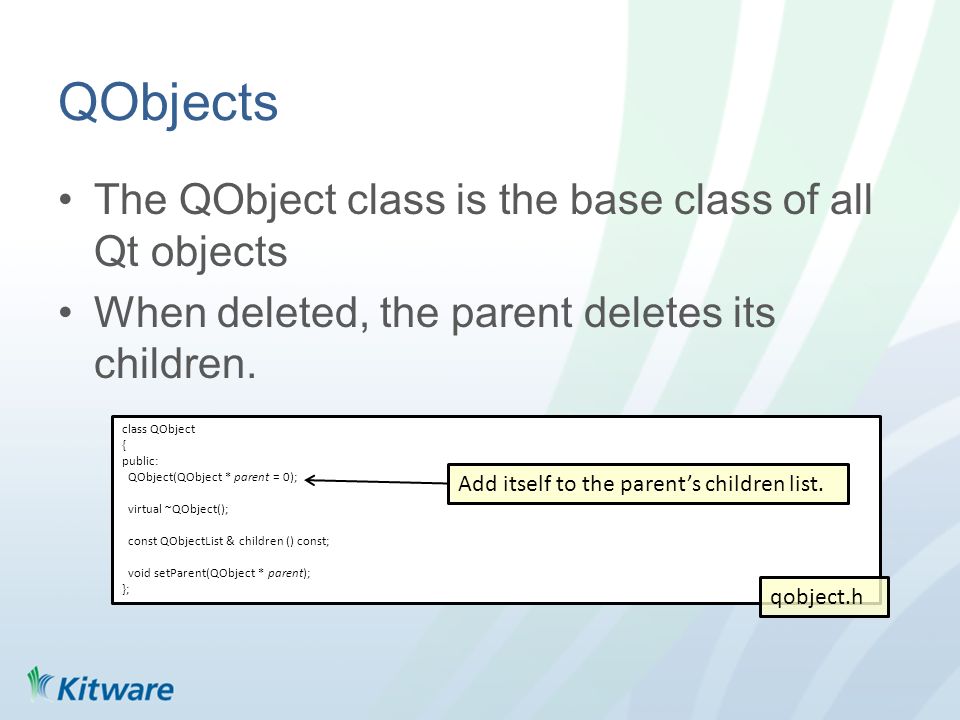 QObjects

• The QObject class is the base class of all Qt objects

• When deleted, the parent deletes its children.

class QObject
{
public:
  QObject(QObject * parent = 0);

  virtual ~QObject();

  const QObjectList & children () const;

  void setParent(QObject * parent);
};

Add itself to the parent's children list.

qobject.h

Kitware